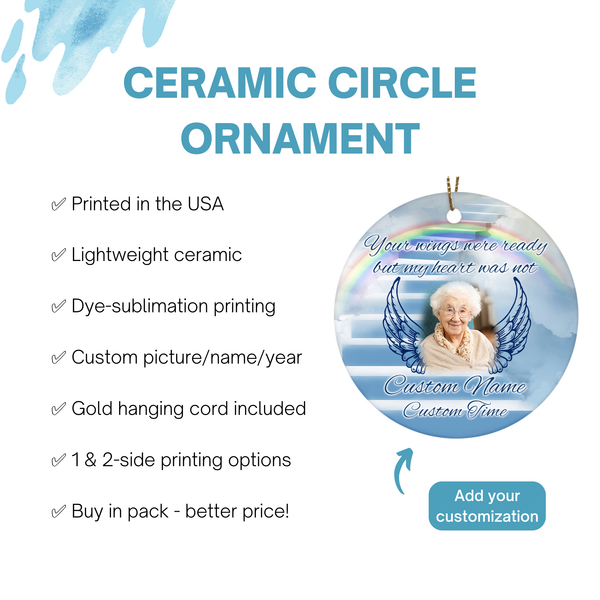 CERAMIC CIRCLE ORNAMENT

✓ Printed in the USA

✓ Lightweight ceramic

✓ Dye-sublimation printing

✓ Custom picture/name/year

✓ Gold hanging cord included

✓ 1 & 2-side printing options

✓ Buy in pack - better price!

Your wings were ready but my heart was not

Custom Name
Custom Time

Add your customization